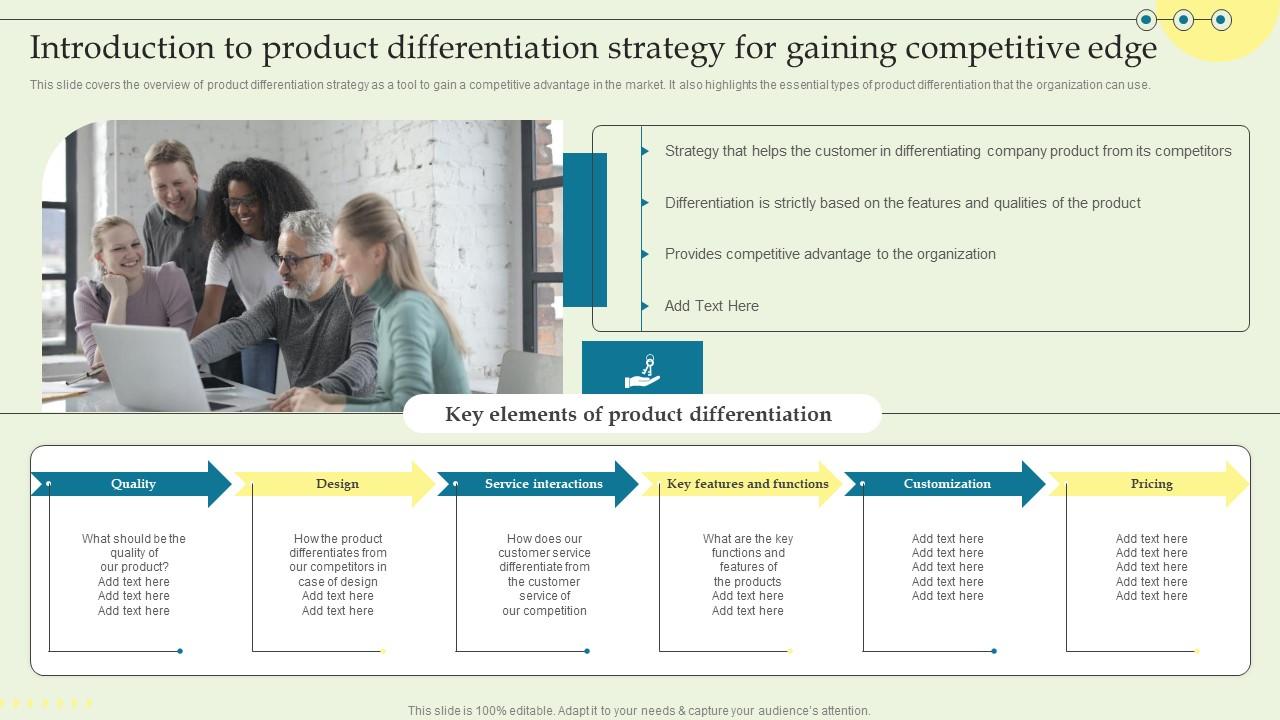 Introduction to product differentiation strategy for gaining competitive edge

This slide covers the overview of product differentiation strategy as a tool to gain a competitive advantage in the market. It also highlights the essential types of product differentiation that the organization can use.

Strategy that helps the customer in differentiating company product from its competitors

Differentiation is strictly based on the features and qualities of the product

Provides competitive advantage to the organization

Add Text Here

Key elements of product differentiation

Quality

What should be the quality of our product? Add text here Add text here Add text here

Design

How the product differentiates from our competitors in case of design Add text here Add text here

Service interactions

How does our customer service differentiate from the customer service of our competition

Key features and functions

What are the key functions and features of the products Add text here Add text here

Customization

Add text here Add text here Add text here Add text here Add text here

Pricing

Add text here Add text here Add text here Add text here Add text here

This slide is 100% editable. Adapt it to your needs & capture your audience's attention.